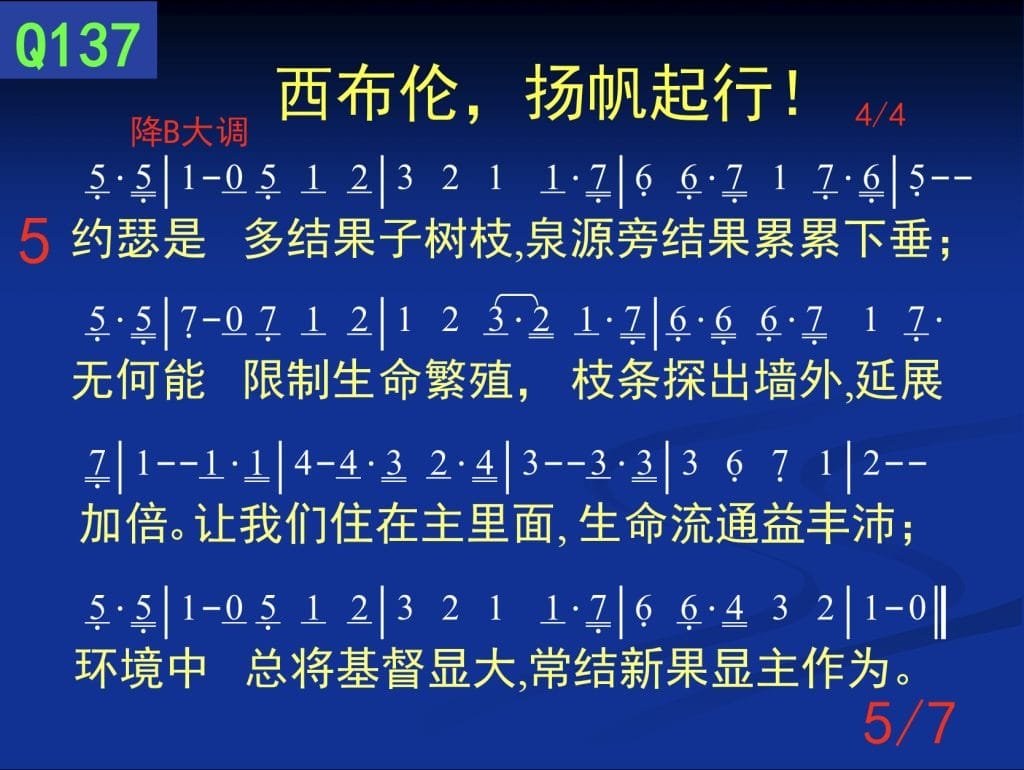 Q137

西布伦，扬帆起行！

降B大调

4/4

5·5 | 1-0 5 1 2 | 3 2 1 1·7 | 6 6·7 1 7·6 | 5--

5

约瑟是 多结果子树枝,泉源旁结果累累下垂；

5·5 | 7-0 7 1 2 | 1 2 3·2 1·7 | 6·6 6·7 1 7·

无何能 限制生命繁殖， 枝条探出墙外,延展

7 | 1--1·1 | 4-4·3 2·4 | 3--3·3 | 3 6 7 1 | 2--

加倍。让我们住在主里面,生命流通益丰沛；

5·5 | 1-0 5 1 2 | 3 2 1 1·7 | 6 6·4 3 2 | 1-0 ‖

环境中 总将基督显大,常结新果显主作为。

5/7